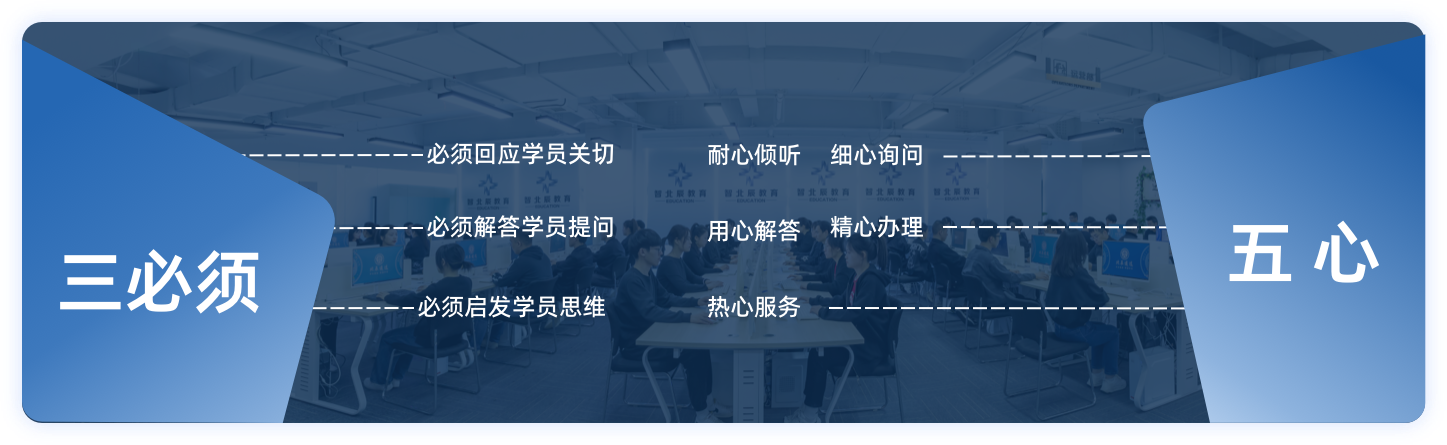 三必须

必须回应学员关切

必须解答学员提问

必须启发学员思维

耐心倾听　细心询问

用心解答　精心办理

热心服务

五 心